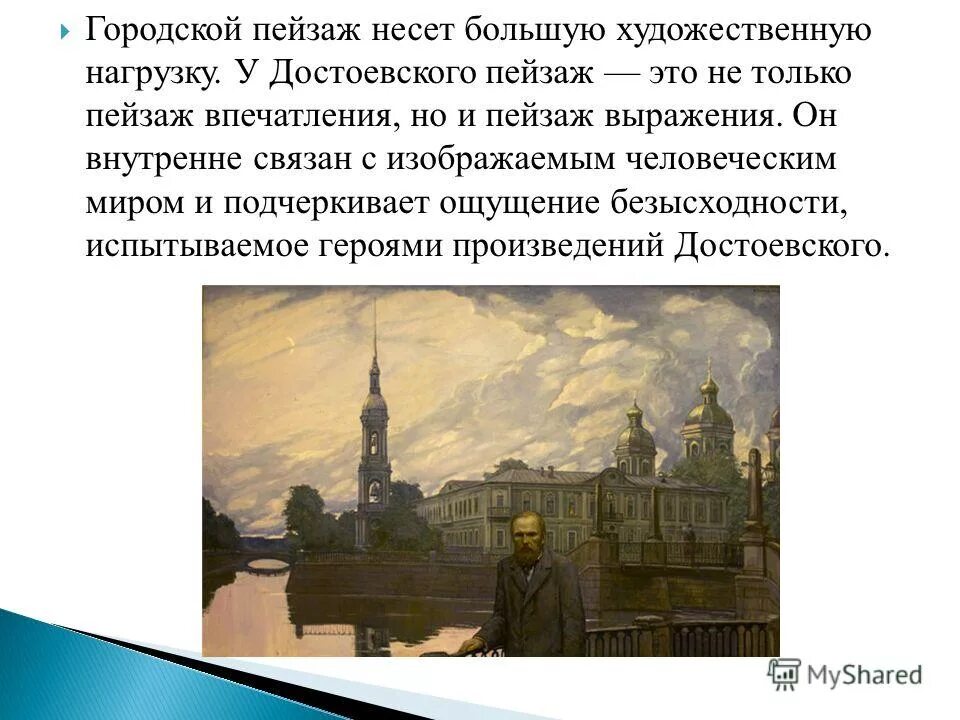 Городской пейзаж несет большую художественную нагрузку. У Достоевского пейзаж — это не только пейзаж впечатления, но и пейзаж выражения. Он внутренне связан с изображаемым человеческим миром и подчеркивает ощущение безысходности, испытываемое героями произведений Достоевского.

MyShared